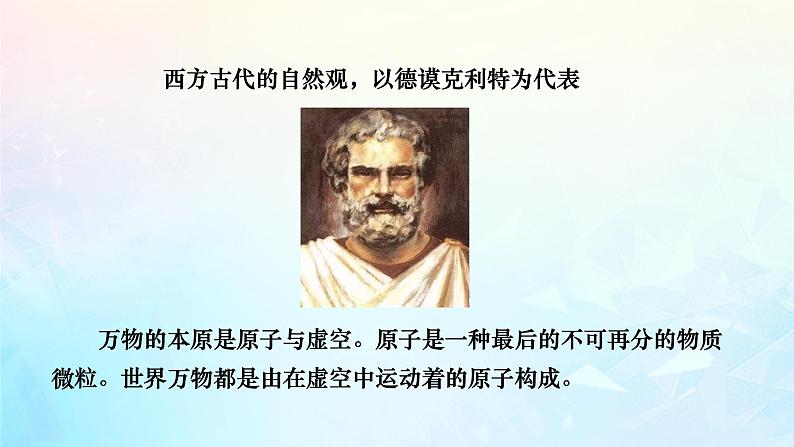 西方古代的自然观，以德谟克利特为代表

万物的本原是原子与虚空。原子是一种最后的不可再分的物质微粒。世界万物都是由在虚空中运动着的原子构成。